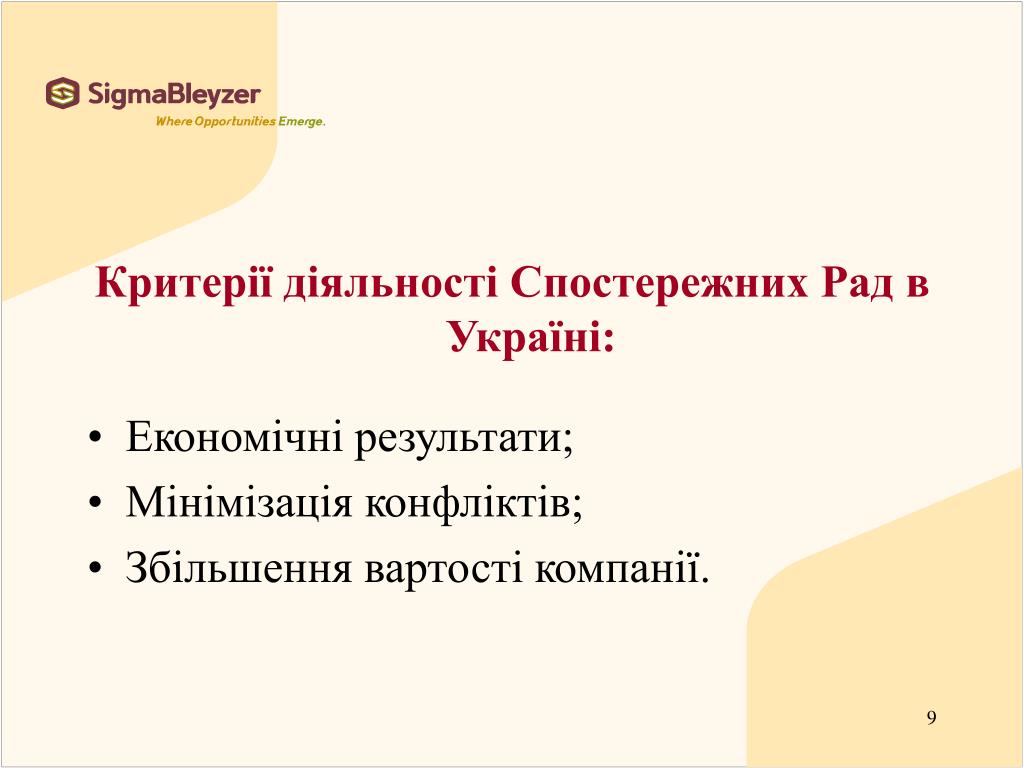 SigmaBleyzer
Where Opportunities Emerge.

Критерії діяльності Спостережних Рад в Україні:

• Економічні результати;
• Мінімізація конфліктів;
• Збільшення вартості компанії.

9